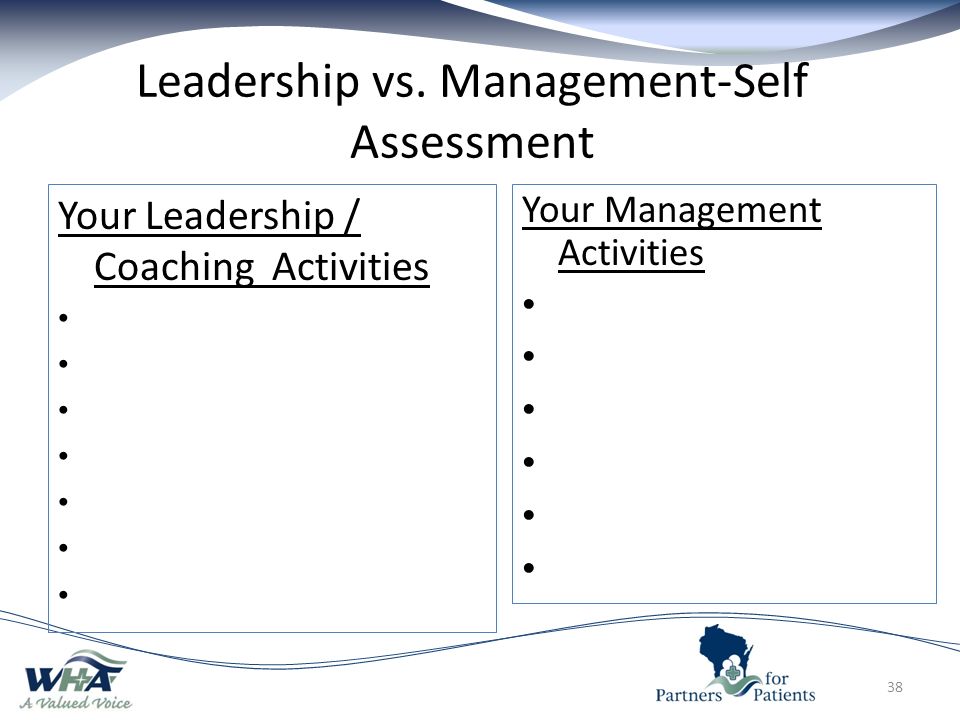 Leadership vs. Management-Self Assessment

Your Leadership / Coaching Activities
•
•
•
•
•
•
•

Your Management Activities
•
•
•
•
•
•

WHA
A Valued Voice

Partners for Patients

38